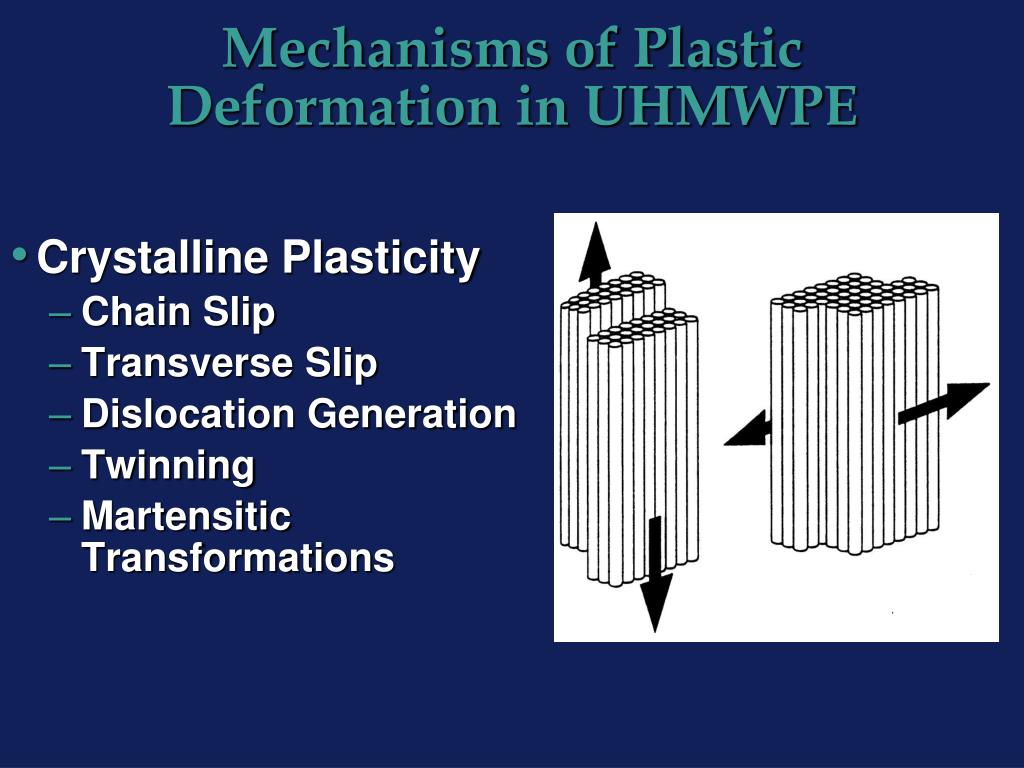 Mechanisms of Plastic Deformation in UHMWPE

• Crystalline Plasticity
– Chain Slip
– Transverse Slip
– Dislocation Generation
– Twinning
– Martensitic Transformations